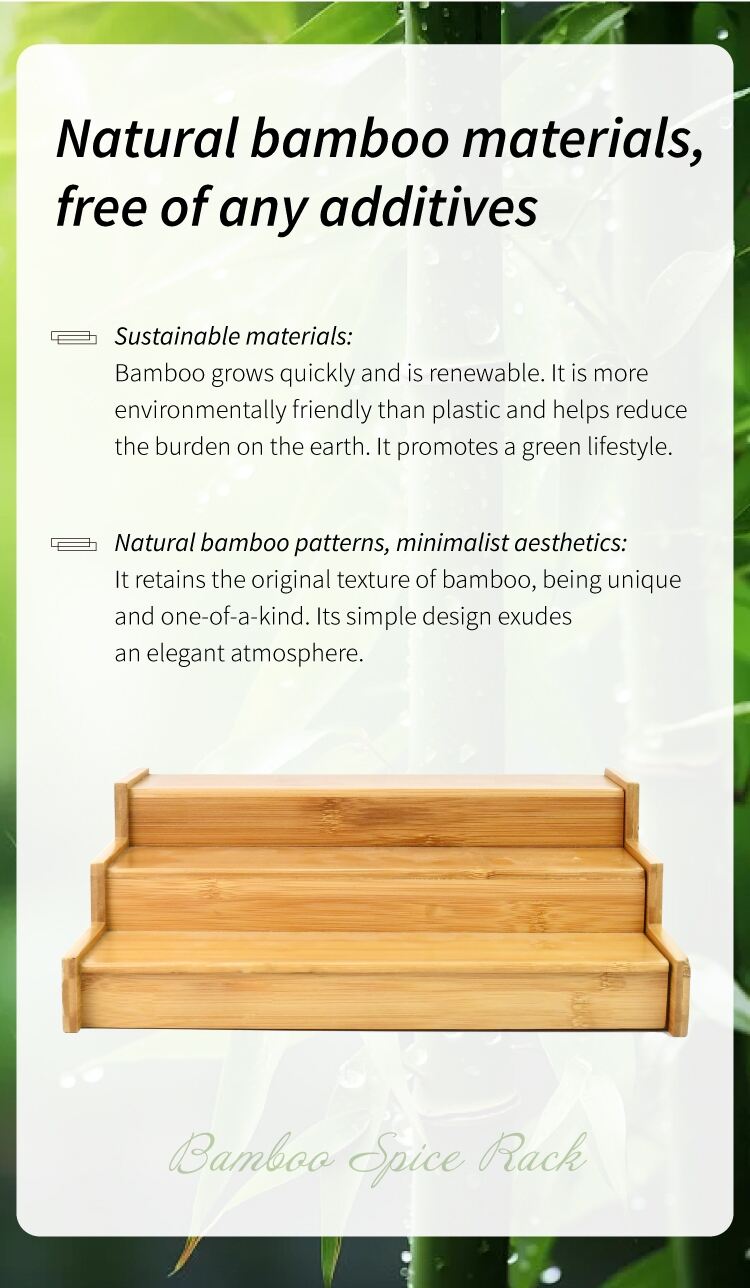 Natural bamboo materials, free of any additives

Sustainable materials:
Bamboo grows quickly and is renewable. It is more environmentally friendly than plastic and helps reduce the burden on the earth. It promotes a green lifestyle.

Natural bamboo patterns, minimalist aesthetics:
It retains the original texture of bamboo, being unique and one-of-a-kind. Its simple design exudes an elegant atmosphere.

Bamboo Spice Rack